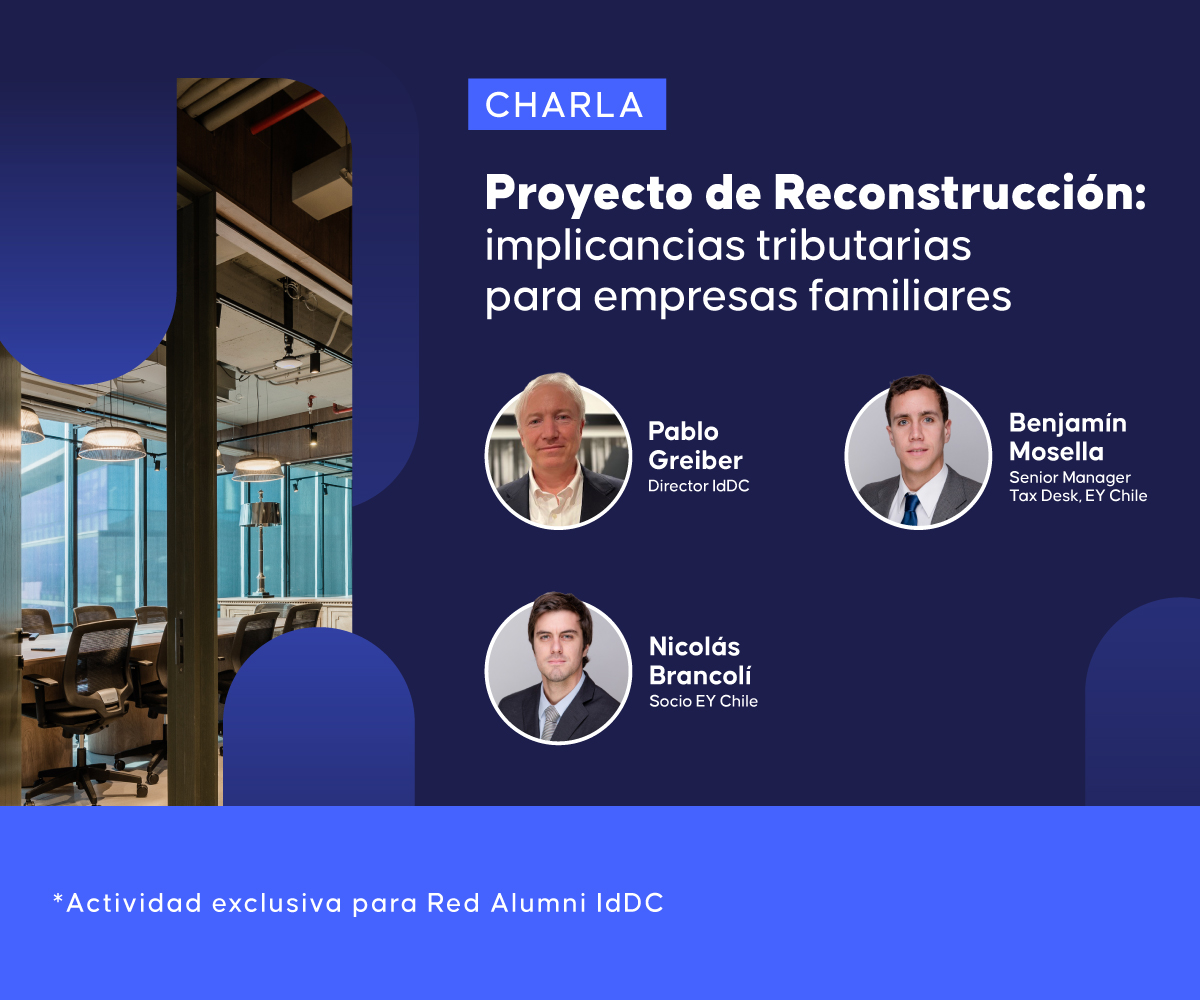 CHARLA

Proyecto de Reconstrucción: implicancias tributarias para empresas familiares

Pablo Greiber
Director IdDC

Benjamín Mosella
Senior Manager
Tax Desk, EY Chile

Nicolás Brancolí
Socio EY Chile

*Actividad exclusiva para Red Alumni IdDC